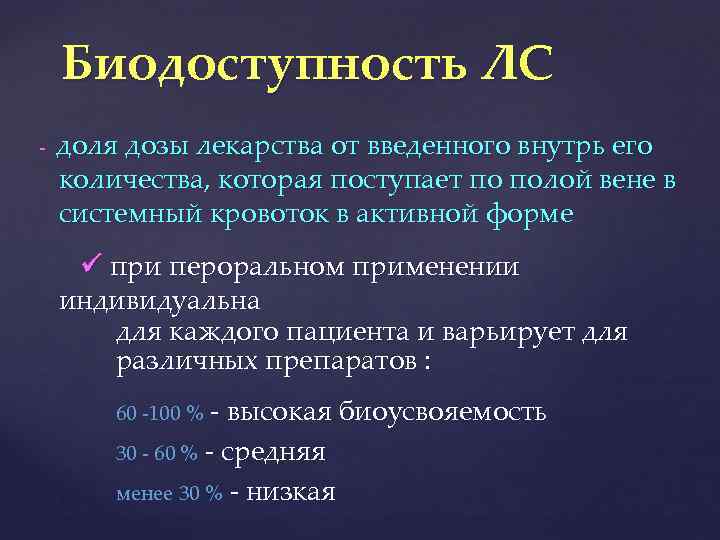 Биодоступность ЛС

- доля дозы лекарства от введенного внутрь его количества, которая поступает по полой вене в системный кровоток в активной форме

✓ при пероральном применении индивидуальна для каждого пациента и варьирует для различных препаратов :

60 -100 % - высокая биоусвояемость

30 - 60 % - средняя

менее 30 % - низкая